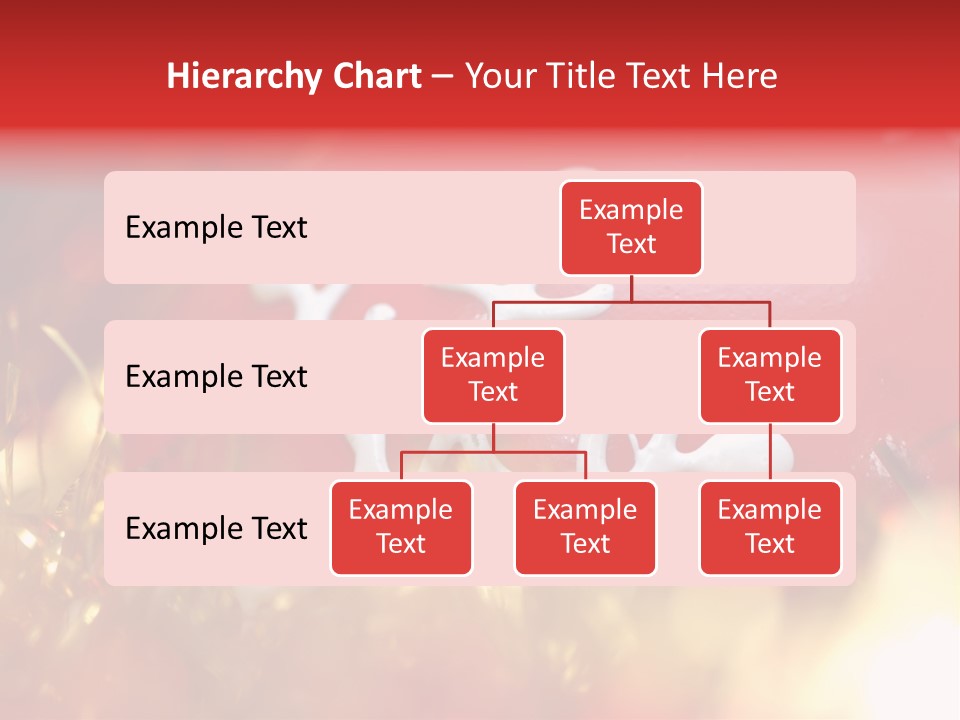 Hierarchy Chart – Your Title Text Here

Example Text

Example Text

Example Text

Example Text

Example Text

Example Text

Example Text

Example Text

Example Text